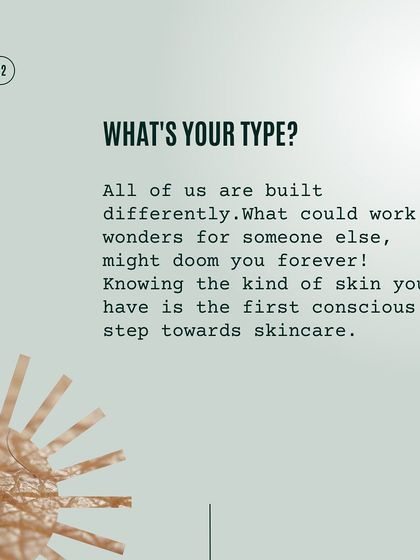 2

WHAT'S YOUR TYPE?

All of us are built differently.What could work wonders for someone else, might doom you forever! Knowing the kind of skin you have is the first conscious step towards skincare.